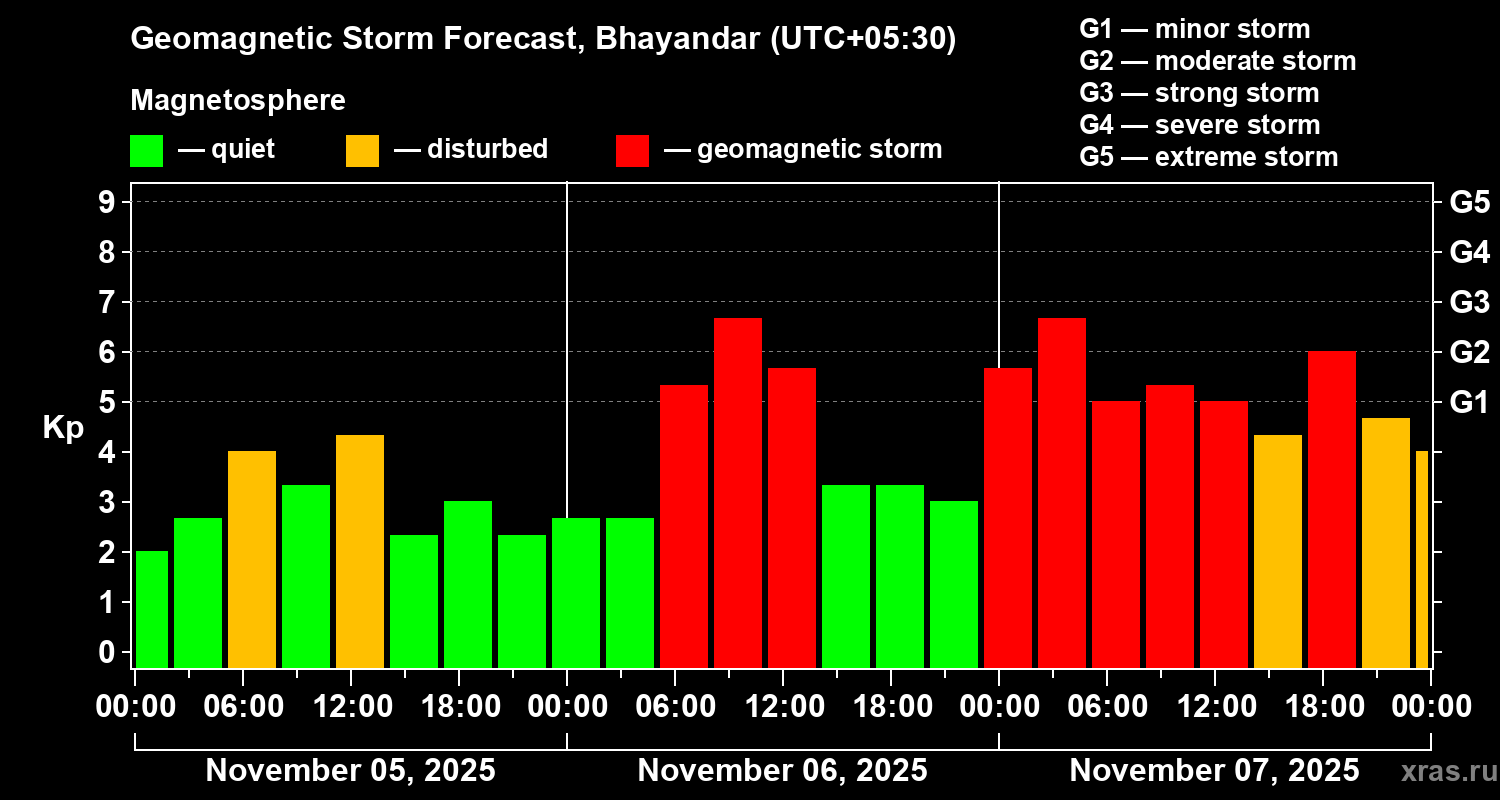 Geomagnetic Storm Forecast, Bhayandar (UTC+05:30)

Magnetosphere

— quiet — disturbed — geomagnetic storm

G1 — minor storm
G2 — moderate storm
G3 — strong storm
G4 — severe storm
G5 — extreme storm

Kp

9
8
7
6
5
4
3
2
1
0

G5
G4
G3
G2
G1

00:00 06:00 12:00 18:00 00:00 06:00 12:00 18:00 00:00 06:00 12:00 18:00 00:00

November 05, 2025
November 06, 2025
November 07, 2025

xras.ru